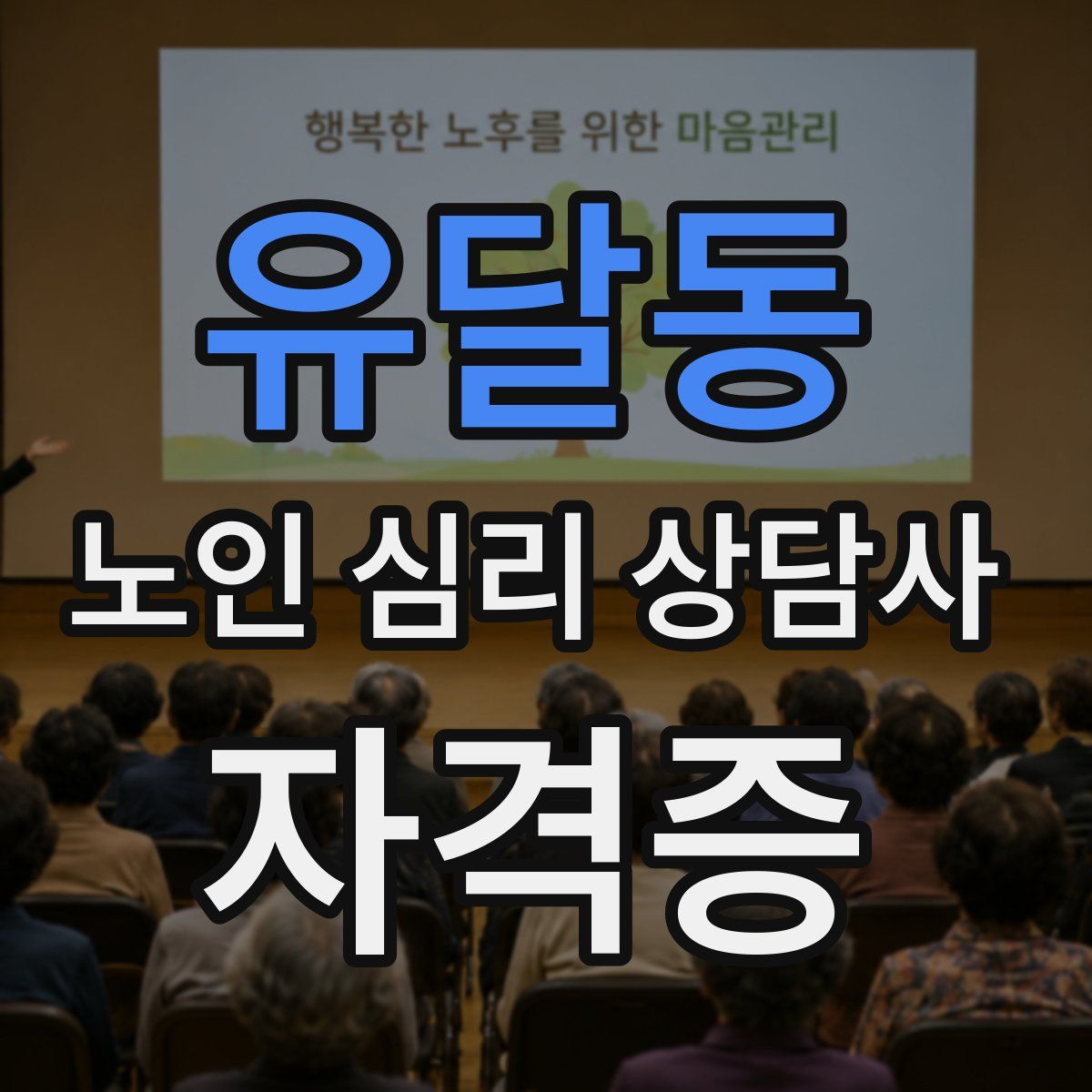 행복한 노후를 위한 마음관리

유달동

노인 심리 상담사

자격증